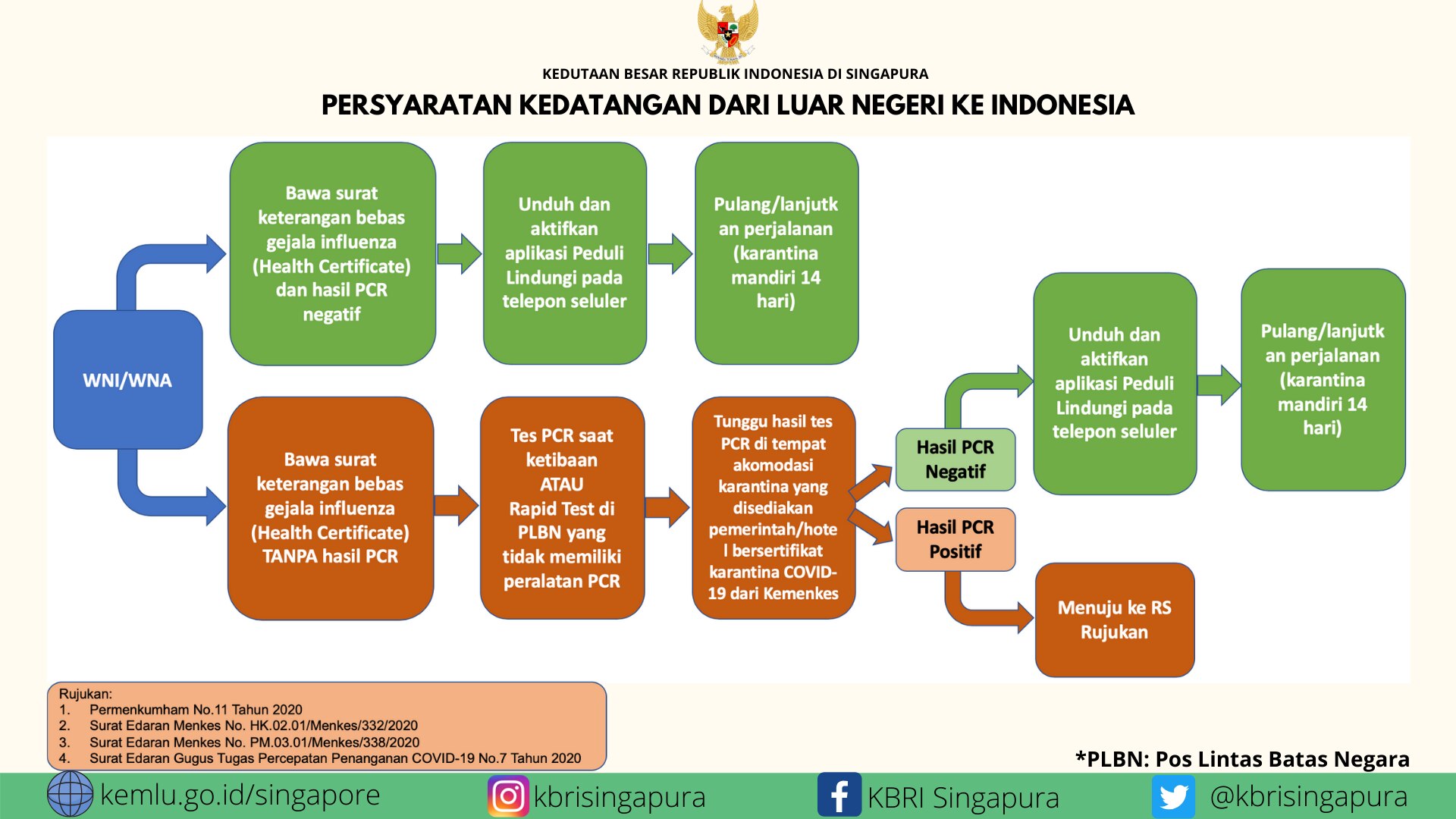 KEDUTAAN BESAR REPUBLIK INDONESIA DI SINGAPURA

PERSYARATAN KEDATANGAN DARI LUAR NEGERI KE INDONESIA

WNI/WNA

Bawa surat keterangan bebas gejala influenza (Health Certificate) dan hasil PCR negatif

Unduh dan aktifkan aplikasi Peduli Lindungi pada telepon seluler

Pulang/lanjutkan perjalanan (karantina mandiri 14 hari)

Bawa surat keterangan bebas gejala influenza (Health Certificate) TANPA hasil PCR

Tes PCR saat ketibaan ATAU Rapid Test di PLBN yang tidak memiliki peralatan PCR

Tunggu hasil tes PCR di tempat akomodasi karantina yang disediakan pemerintah/hotel bersertifikat karantina COVID-19 dari Kemenkes

Hasil PCR Negatif

Hasil PCR Positif

Unduh dan aktifkan aplikasi Peduli Lindungi pada telepon seluler

Pulang/lanjutkan perjalanan (karantina mandiri 14 hari)

Menuju ke RS Rujukan

Rujukan:
1. Permenkumham No.11 Tahun 2020
2. Surat Edaran Menkes No. HK.02.01/Menkes/332/2020
3. Surat Edaran Menkes No. PM.03.01/Menkes/338/2020
4. Surat Edaran Gugus Tugas Percepatan Penanganan COVID-19 No.7 Tahun 2020

*PLBN: Pos Lintas Batas Negara

kemlu.go.id/singapore kbrisingapura KBRI Singapura @kbrisingapura